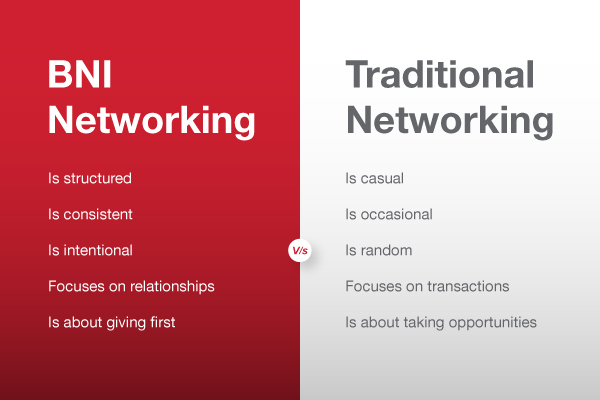 BNI Networking

Is structured

Is consistent

Is intentional

Focuses on relationships

Is about giving first

V/s

Traditional Networking

Is casual

Is occasional

Is random

Focuses on transactions

Is about taking opportunities